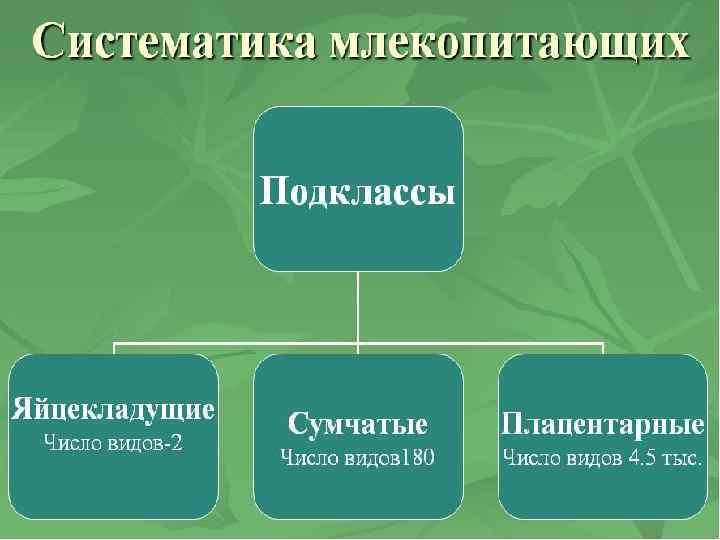 Систематика млекопитающих

Подклассы

Яйцекладущие
Число видов-2

Сумчатые
Число видов180

Плацентарные
Число видов 4.5 тыс.